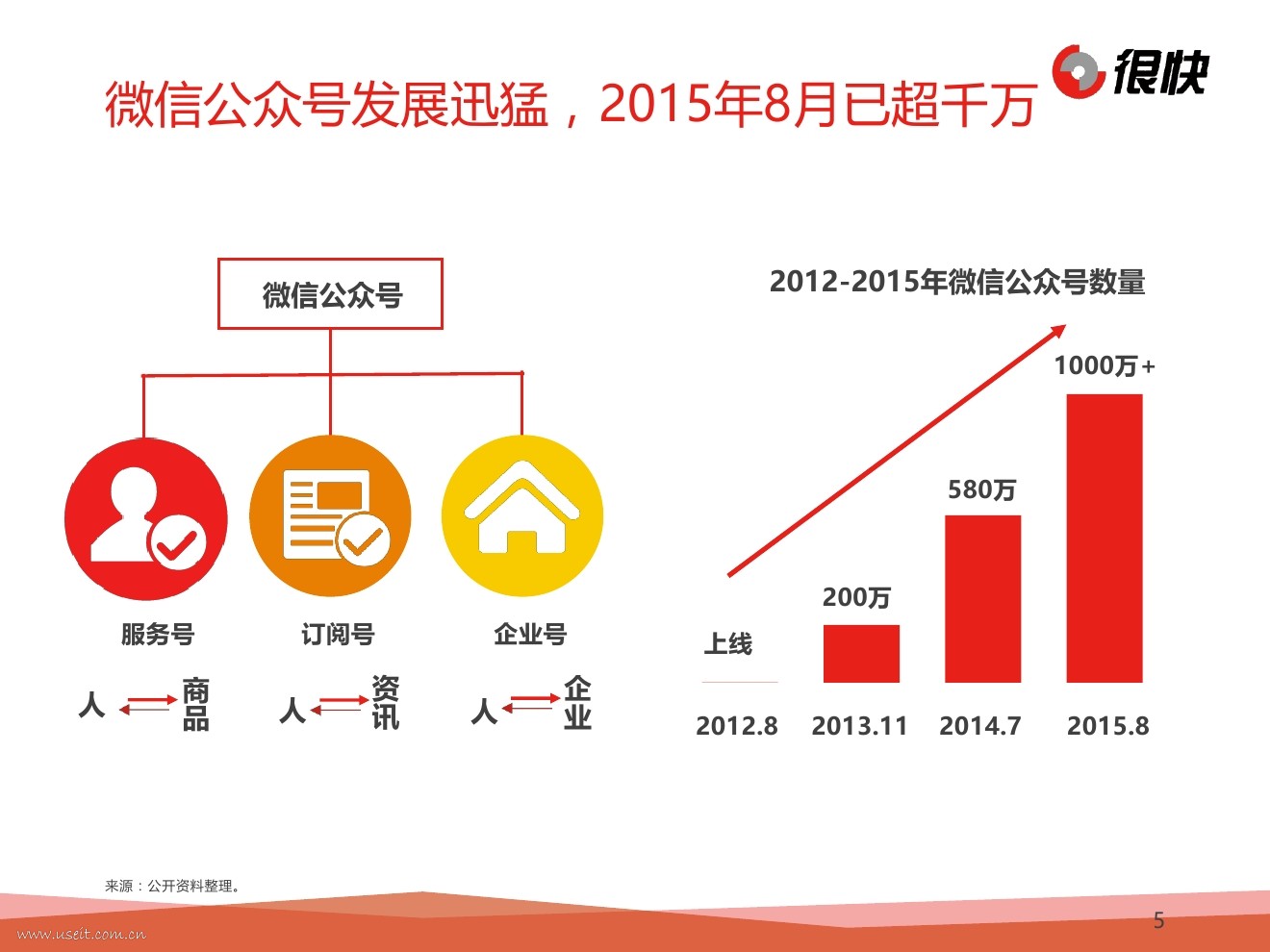 微信公众号发展迅猛，2015年8月已超千万

很快

微信公众号

服务号
人 商品

订阅号
人 资讯

企业号
人 企业

2012-2015年微信公众号数量

上线
200万
580万
1000万+

2012.8
2013.11
2014.7
2015.8

来源：公开资料整理。

www.useit.com.cn

5